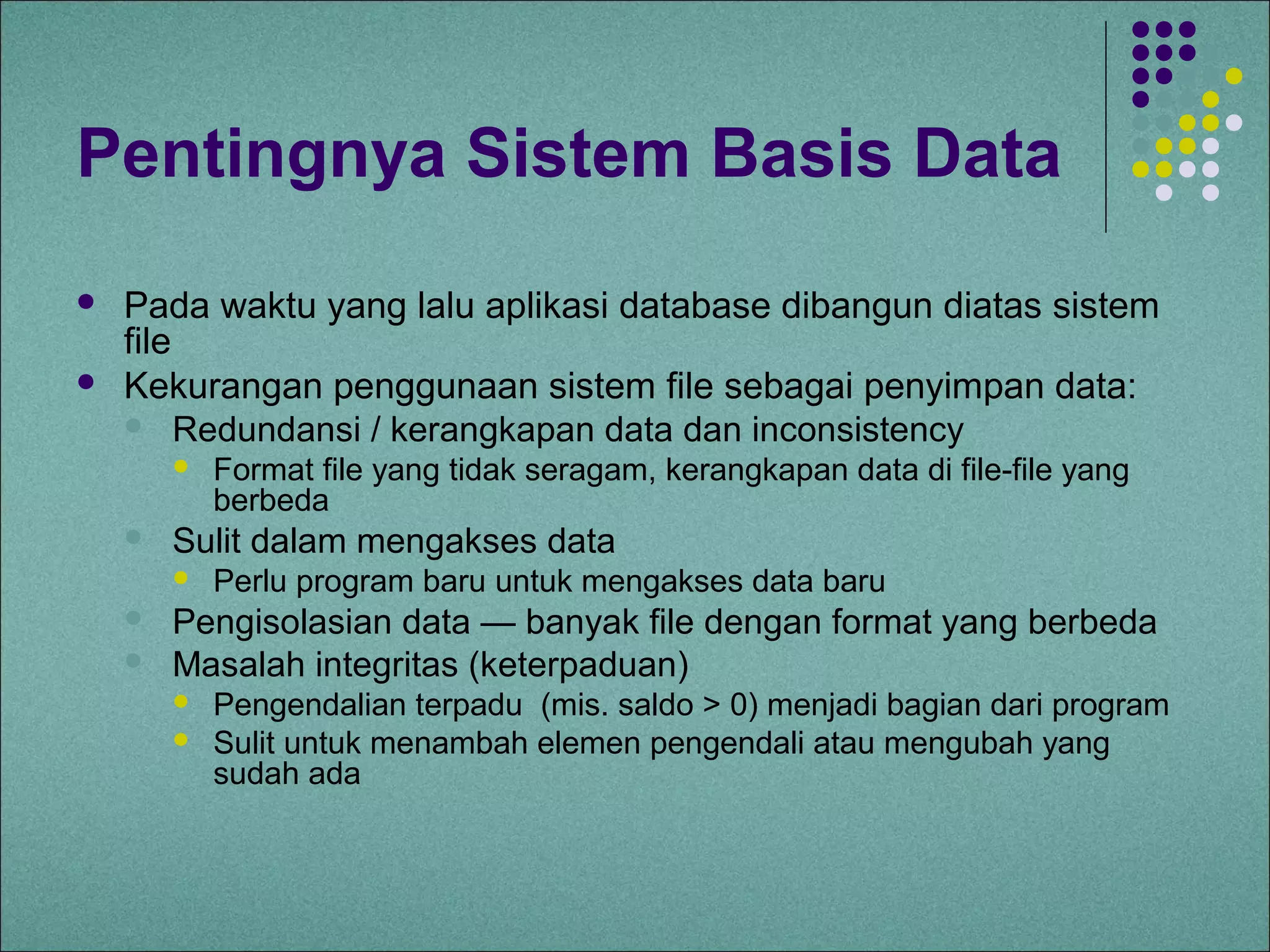 Pentingnya Sistem Basis Data

- Pada waktu yang lalu aplikasi database dibangun diatas sistem file
- Kekurangan penggunaan sistem file sebagai penyimpan data:
  - Redundansi / kerangkapan data dan inconsistency
    - Format file yang tidak seragam, kerangkapan data di file-file yang berbeda
  - Sulit dalam mengakses data
    - Perlu program baru untuk mengakses data baru
  - Pengisolasian data — banyak file dengan format yang berbeda
  - Masalah integritas (keterpaduan)
    - Pengendalian terpadu (mis. saldo > 0) menjadi bagian dari program
    - Sulit untuk menambah elemen pengendali atau mengubah yang sudah ada